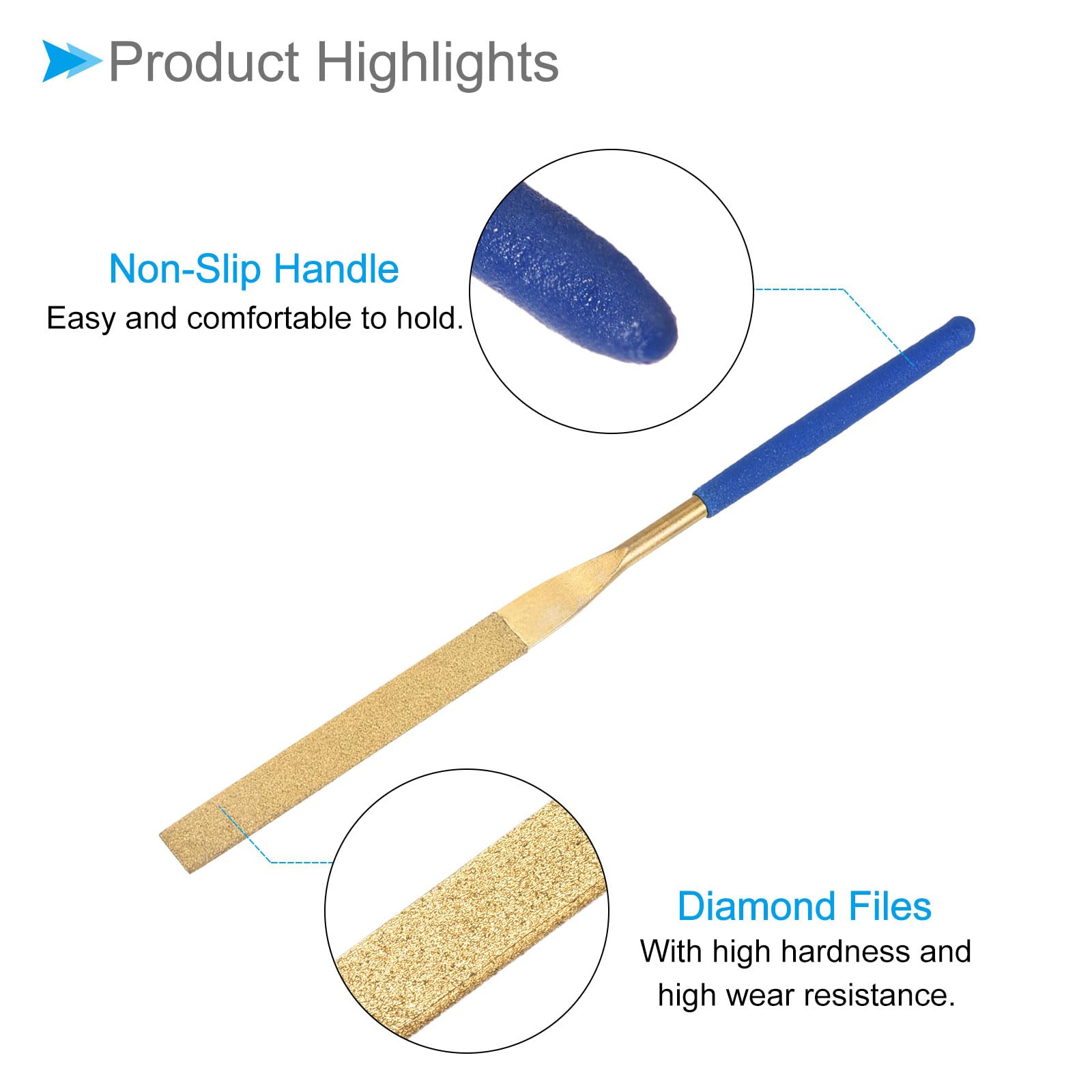 Product Highlights

Non-Slip Handle
Easy and comfortable to hold.

Diamond Files
With high hardness and high wear resistance.